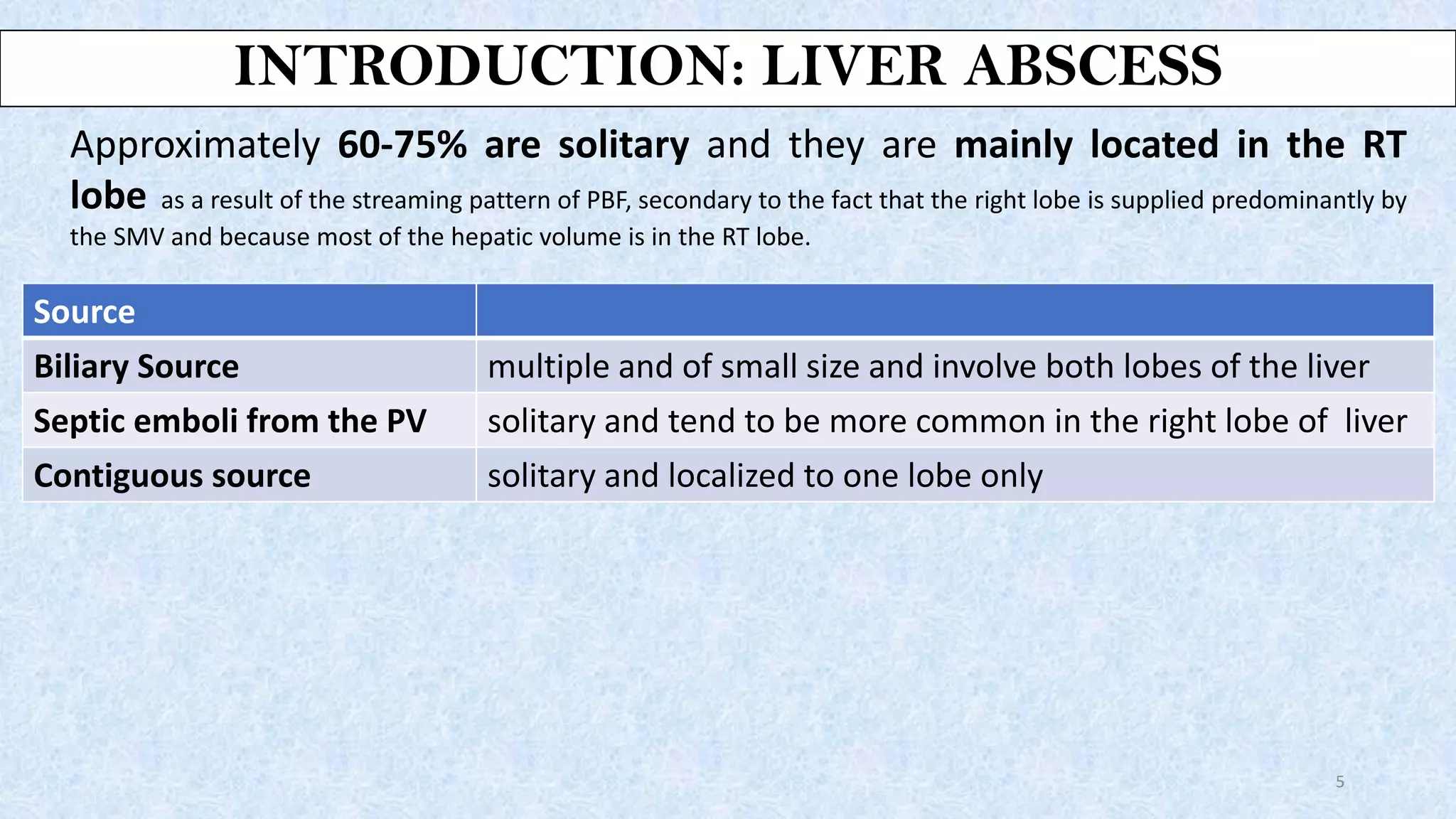 INTRODUCTION: LIVER ABSCESS

Approximately 60-75% are solitary and they are mainly located in the RT lobe as a result of the streaming pattern of PBF, secondary to the fact that the right lobe is supplied predominantly by the SMV and because most of the hepatic volume is in the RT lobe.

| Source | |
|---|---|
| Biliary Source | multiple and of small size and involve both lobes of the liver |
| Septic emboli from the PV | solitary and tend to be more common in the right lobe of liver |
| Contiguous source | solitary and localized to one lobe only |

5